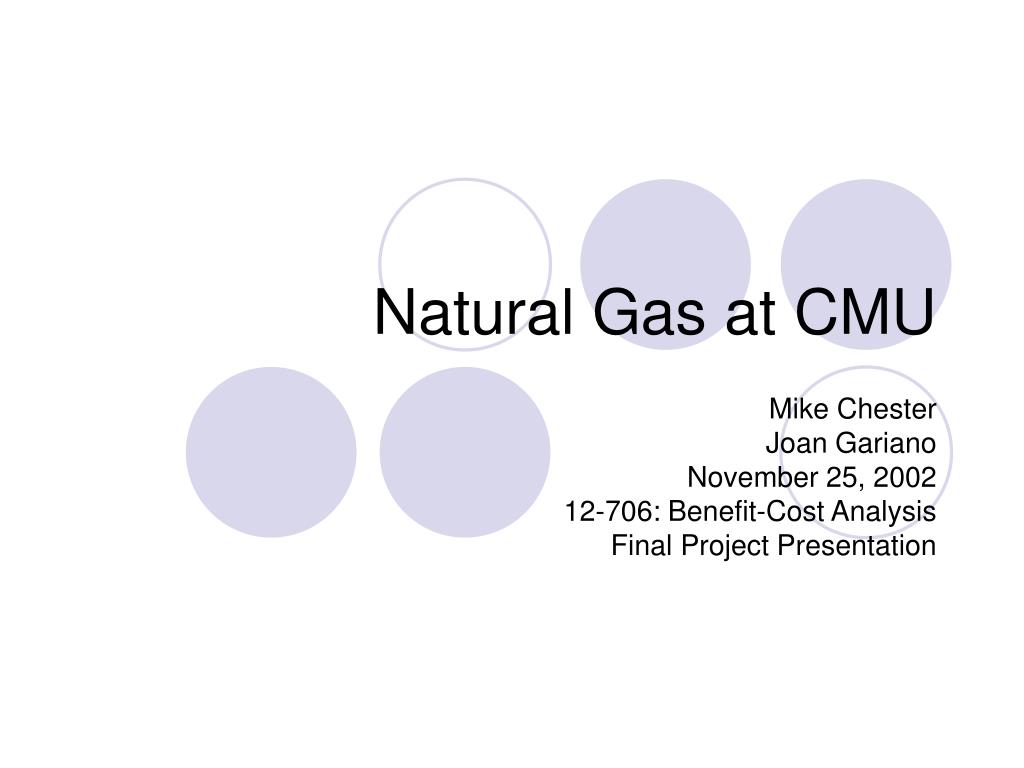 Natural Gas at CMU

Mike Chester
Joan Gariano
November 25, 2002
12-706: Benefit-Cost Analysis
Final Project Presentation